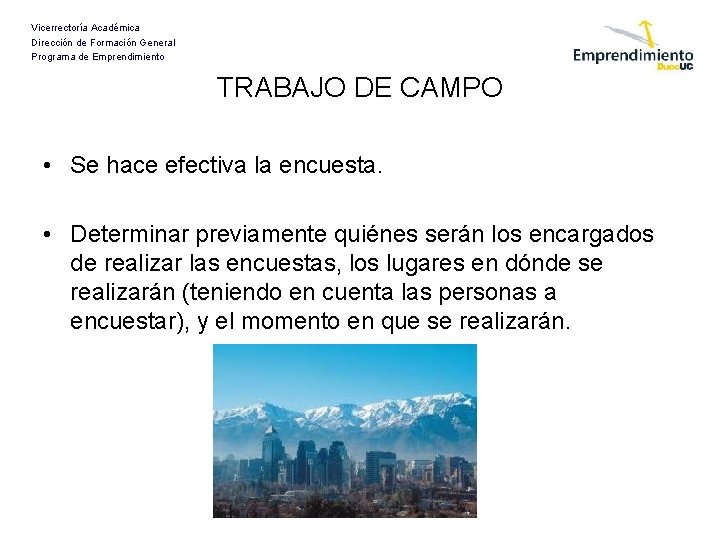 Vicerrectoría Académica
Dirección de Formación General
Programa de Emprendimiento

Emprendimiento
DuocUC

TRABAJO DE CAMPO

• Se hace efectiva la encuesta.

• Determinar previamente quiénes serán los encargados de realizar las encuestas, los lugares en dónde se realizarán (teniendo en cuenta las personas a encuestar), y el momento en que se realizarán.